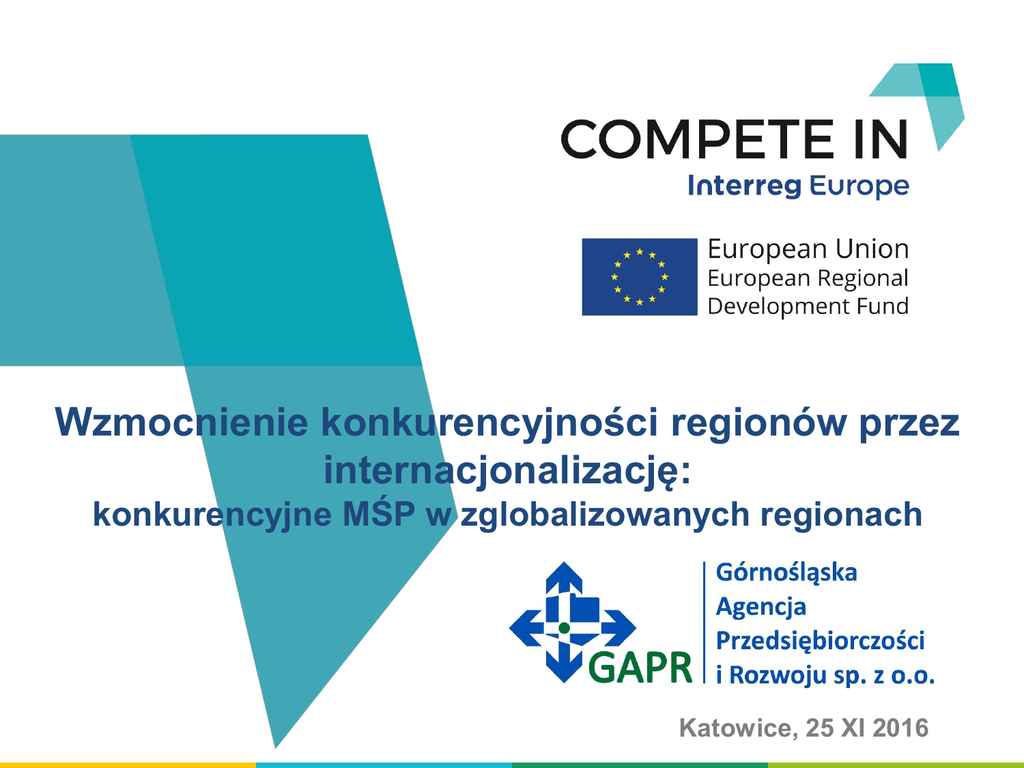 COMPETE IN
Interreg Europe

European Union
European Regional
Development Fund

Wzmocnienie konkurencyjności regionów przez internacjonalizację:
konkurencyjne MŚP w zglobalizowanych regionach

GAPR
Górnośląska
Agencja
Przedsiębiorczości
i Rozwoju sp. z o.o.

Katowice, 25 XI 2016